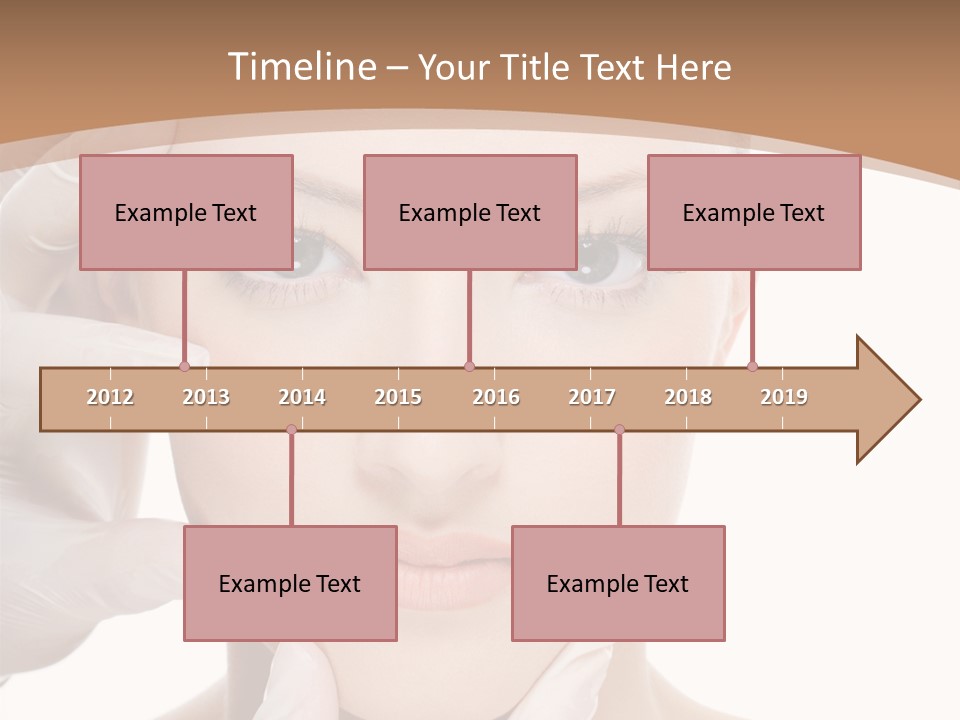 Timeline – Your Title Text Here

Example Text

Example Text

Example Text

2012 2013 2014 2015 2016 2017 2018 2019

Example Text

Example Text